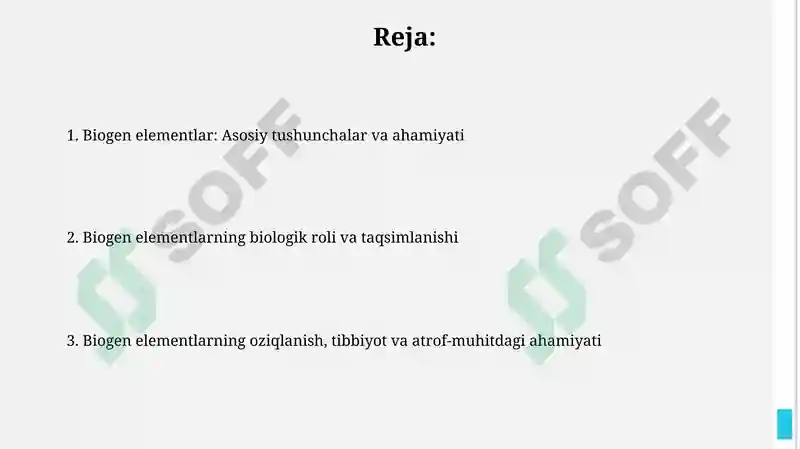 Reja:

1. Biogen elementlar: Asosiy tushunchalar va ahamiyati

2. Biogen elementlarning biologik roli va taqsimlanishi

3. Biogen elementlarning oziqlanish, tibbiyot va atrof-muhitdagi ahamiyati

SOFF

SOFF